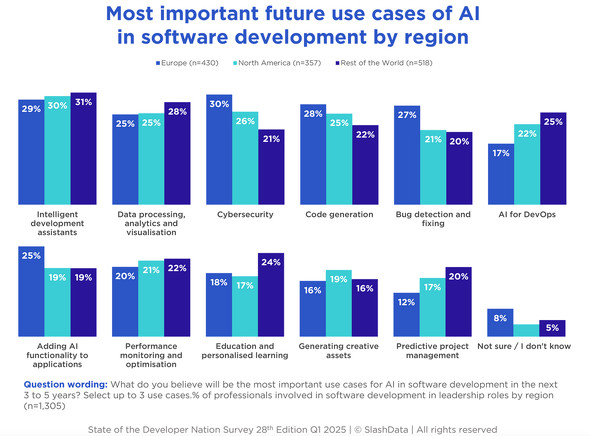 Most important future use cases of AI in software development by region

Europe (n=430) North America (n=357) Rest of the World (n=518)

29% 30% 31%
Intelligent development assistants

25% 25% 28%
Data processing, analytics and visualisation

30% 26% 21%
Cybersecurity

28% 25% 22%
Code generation

27% 21% 20%
Bug detection and fixing

17% 22% 25%
AI for DevOps

25% 19% 19%
Adding AI functionality to applications

20% 21% 22%
Performance monitoring and optimisation

18% 17% 24%
Education and personalised learning

16% 19% 16%
Generating creative assets

12% 17% 20%
Predictive project management

8% 5%
Not sure / I don't know

Question wording: What do you believe will be the most important use cases for AI in software development in the next 3 to 5 years? Select up to 3 use cases.% of professionals involved in software development in leadership roles by region (n=1,305)

State of the Developer Nation Survey 28$^{th}$ Edition Q1 2025 | © SlashData | All rights reserved